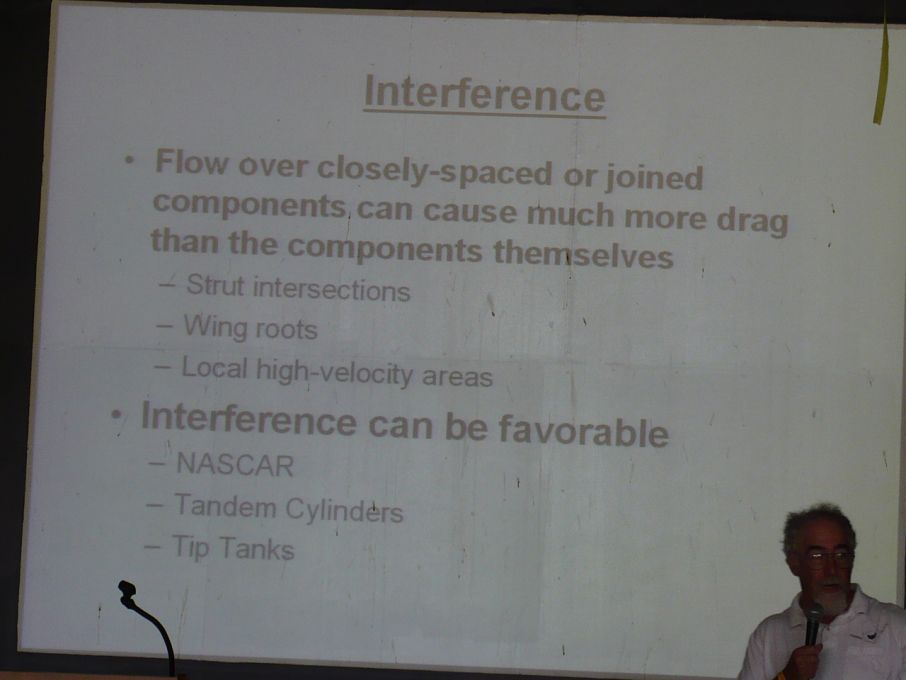 Interference

• Flow over closely-spaced or joined components can cause much more drag than the components themselves
– Strut intersections
– Wing roots
– Local high-velocity areas

• Interference can be favorable
– NASCAR
– Tandem Cylinders
– Tip Tanks